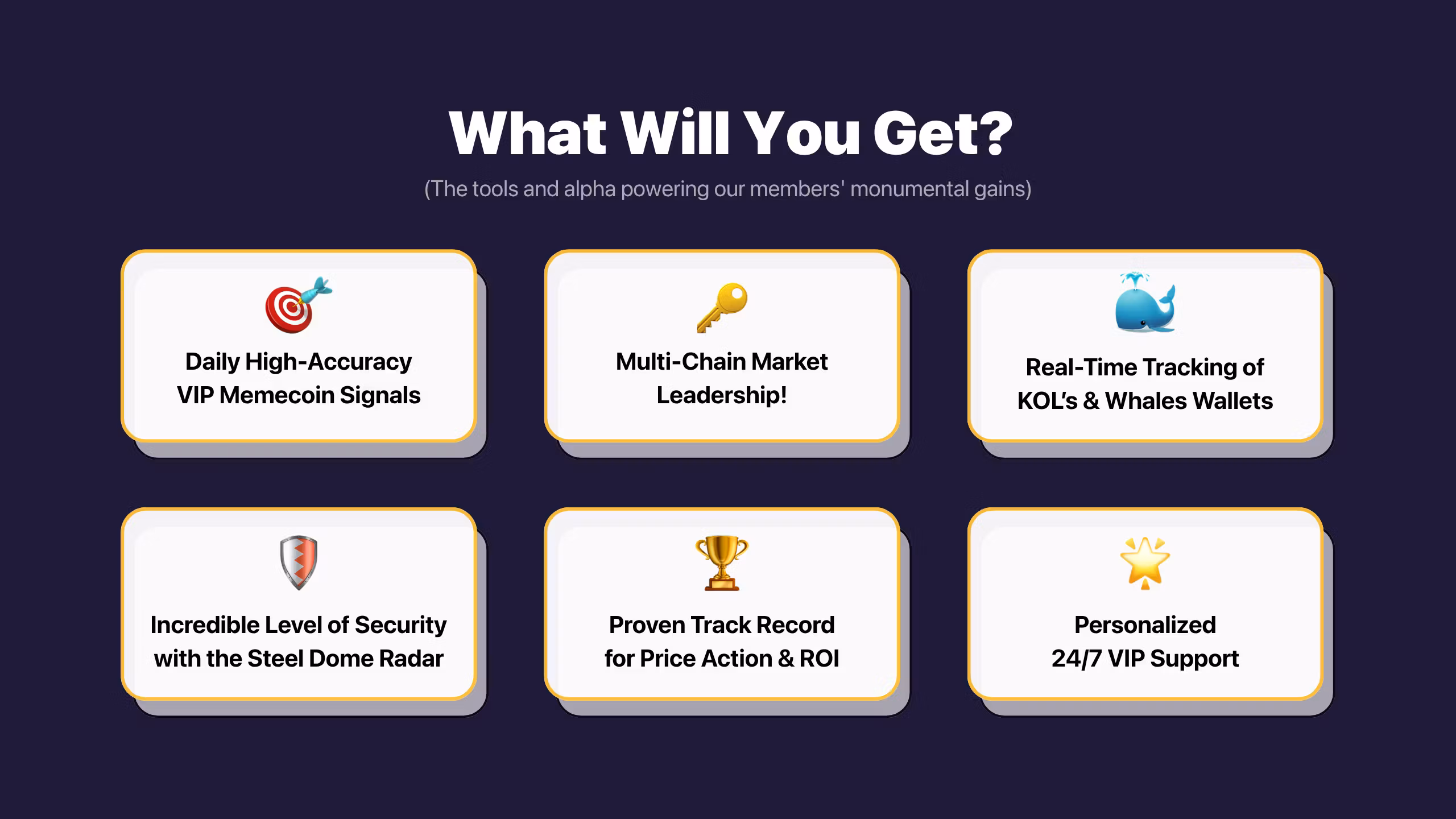 What Will You Get?

(The tools and alpha powering our members' monumental gains)

Daily High-Accuracy VIP Memecoin Signals

Multi-Chain Market Leadership!

Real-Time Tracking of KOL's & Whales Wallets

Incredible Level of Security with the Steel Dome Radar

Proven Track Record for Price Action & ROI

Personalized 24/7 VIP Support